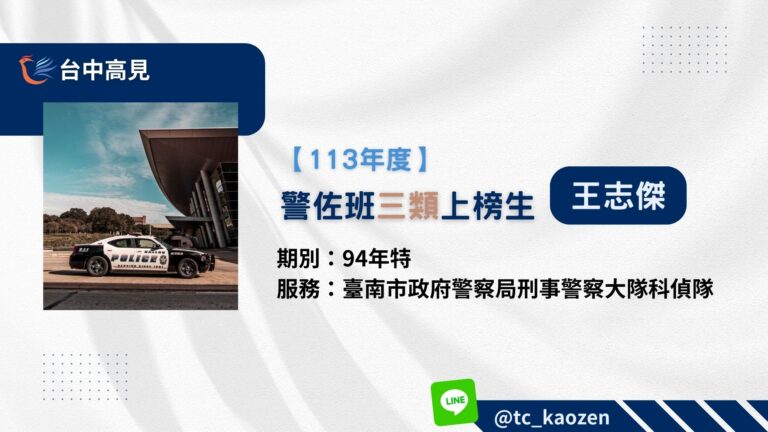 台中高見

POLICE

【113年度】

警佐班三類上榜生

王志傑

期別：94年特

服務：臺南市政府警察局刑事警察大隊科偵隊

LINE

@tc_kaozen